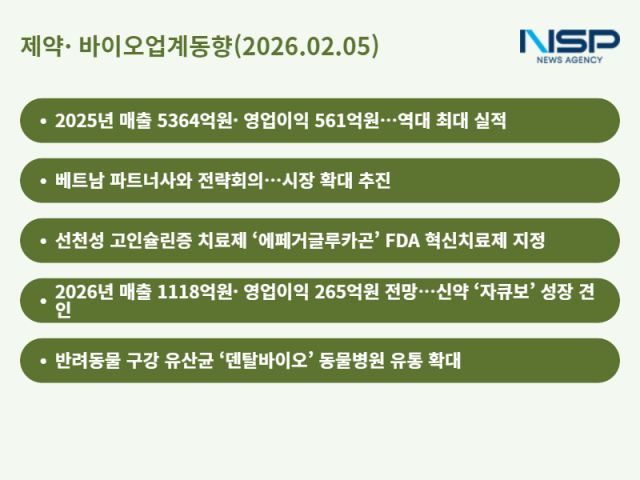 제약· 바이오업계동향(2026.02.05)

NSP
NEWS AGENCY

• 2025년 매출 5364억원· 영업이익 561억원…역대 최대 실적

• 베트남 파트너사와 전략회의…시장 확대 추진

• 선천성 고인슐린증 치료제 ‘에페거글루카곤’ FDA 혁신치료제 지정

• 2026년 매출 1118억원· 영업이익 265억원 전망…신약 ‘자큐보’ 성장 견인

• 반려동물 구강 유산균 ‘덴탈바이오’ 동물병원 유통 확대